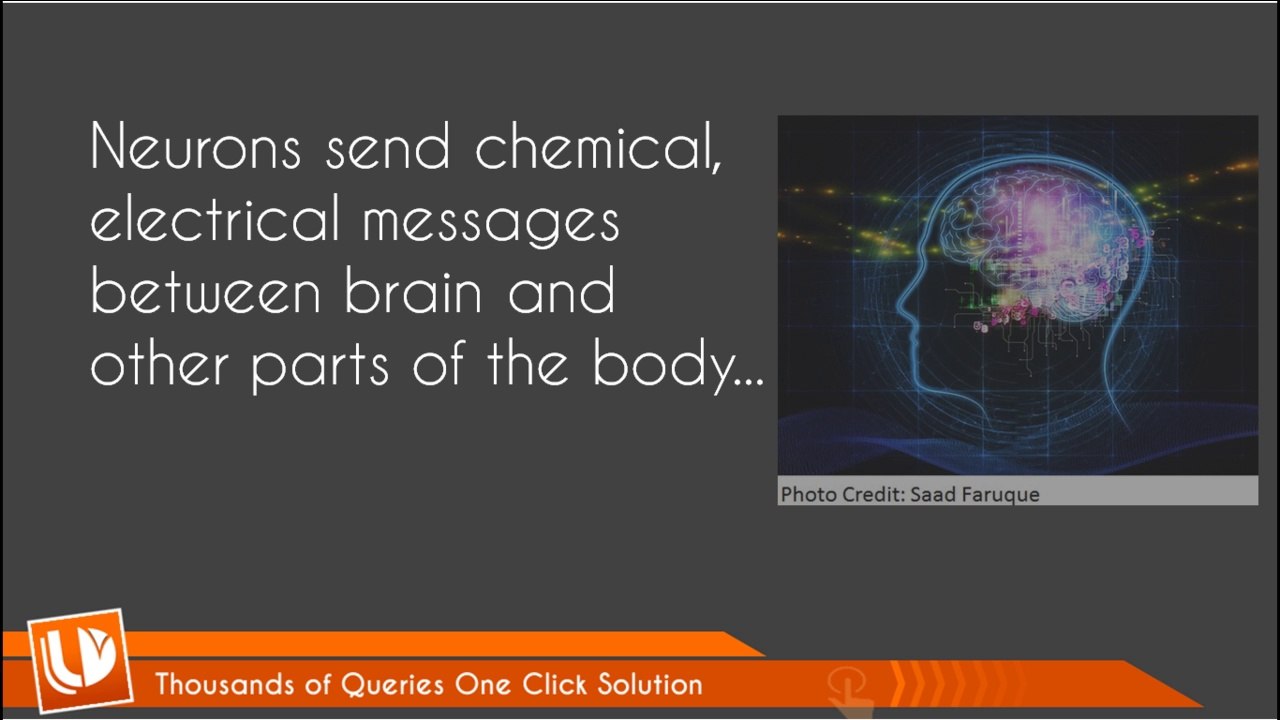 Neurons send chemical, electrical messages between brain and other parts of the body...

Photo Credit: Saad Faruque

Thousands of Queries One Click Solution